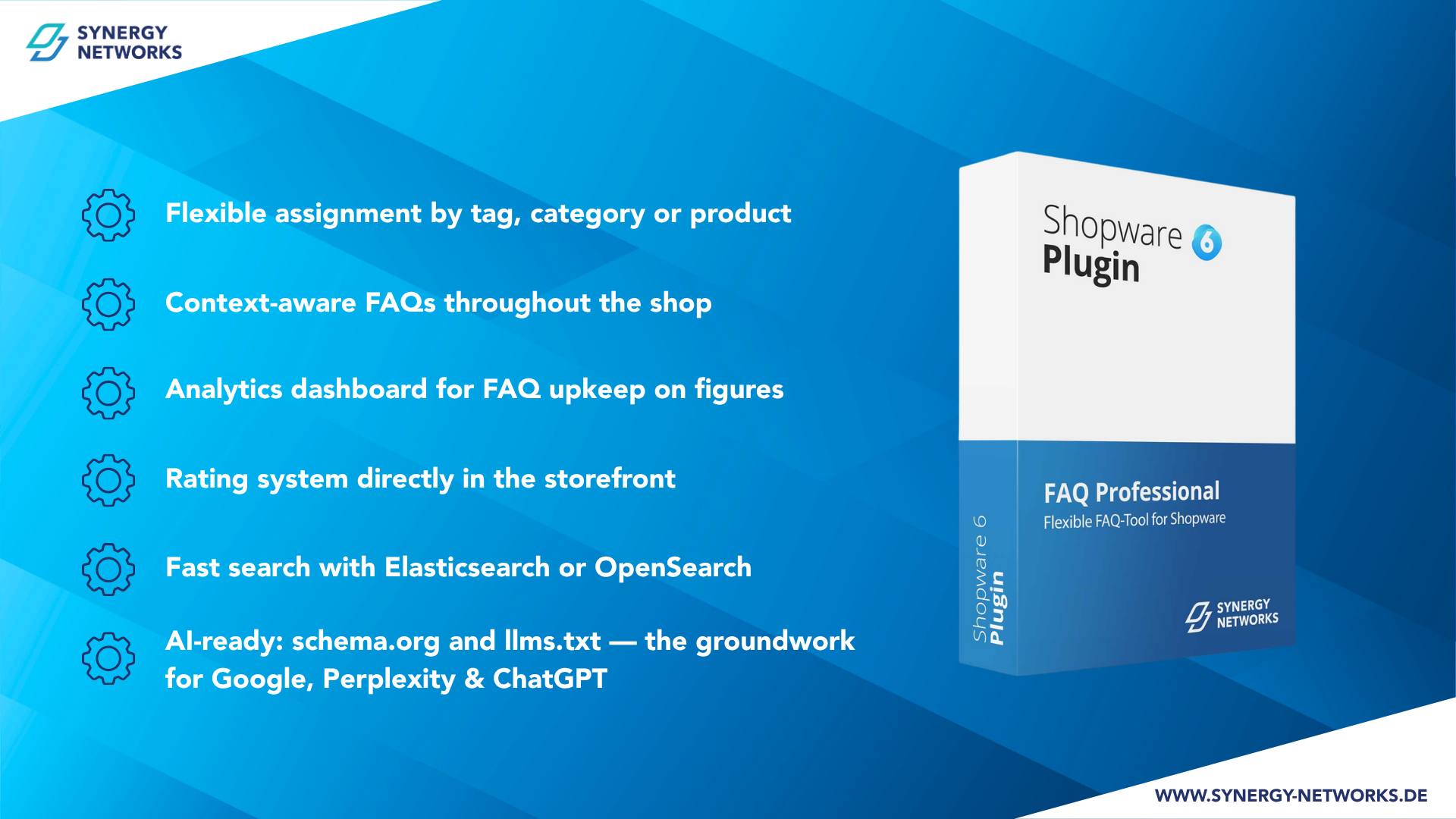 SYNERGY NETWORKS

Flexible assignment by tag, category or product

Context-aware FAQs throughout the shop

Analytics dashboard for FAQ upkeep on figures

Rating system directly in the storefront

Fast search with Elasticsearch or OpenSearch

AI-ready: schema.org and llms.txt — the groundwork for Google, Perplexity & ChatGPT

Shopware 6 Plugin

FAQ Professional
Flexible FAQ-Tool for Shopware

Shopware 6 Plugin

SYNERGY NETWORKS

WWW.SYNERGY-NETWORKS.DE